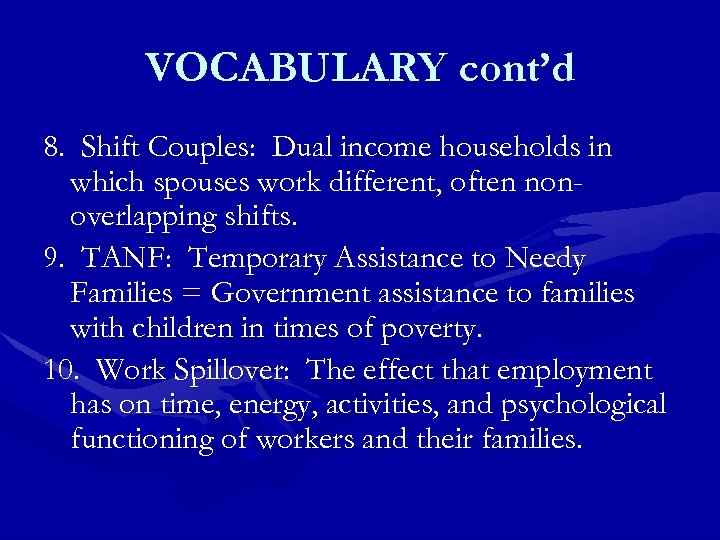 VOCABULARY cont'd

8. Shift Couples: Dual income households in which spouses work different, often non-overlapping shifts.

9. TANF: Temporary Assistance to Needy Families = Government assistance to families with children in times of poverty.

10. Work Spillover: The effect that employment has on time, energy, activities, and psychological functioning of workers and their families.